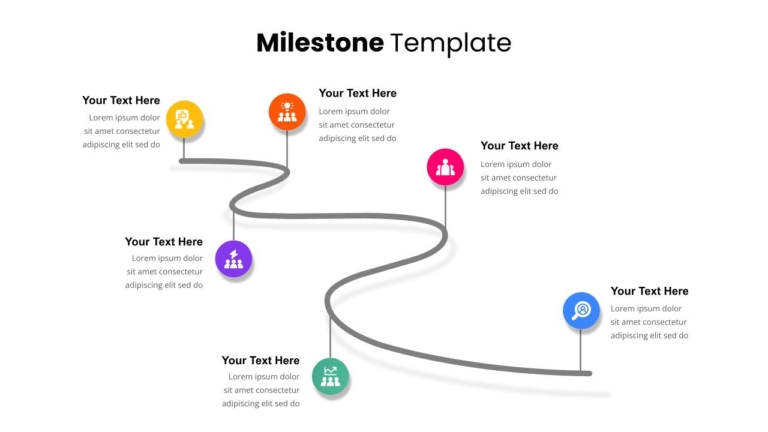 Milestone Template

Your Text Here
Lorem ipsum dolor sit amet consectetur adipiscing elit sed do

Your Text Here
Lorem ipsum dolor sit amet consectetur adipiscing elit sed do

Your Text Here
Lorem ipsum dolor sit amet consectetur adipiscing elit sed do

Your Text Here
Lorem ipsum dolor sit amet consectetur adipiscing elit sed do

Your Text Here
Lorem ipsum dolor sit amet consectetur adipiscing elit sed do

Your Text Here
Lorem ipsum dolor sit amet consectetur adipiscing elit sed do